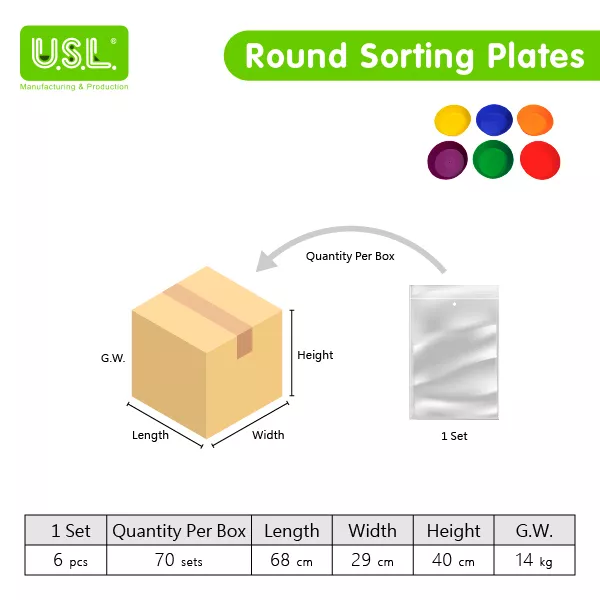 U.S.L.®
Manufacturing & Production

Round Sorting Plates

Quantity Per Box

G.W.

Height

Length

Width

1 Set

| 1 Set | Quantity Per Box | Length | Width | Height | G.W. |
|---|---|---|---|---|---|
| 6 pcs | 70 sets | 68 cm | 29 cm | 40 cm | 14 kg |